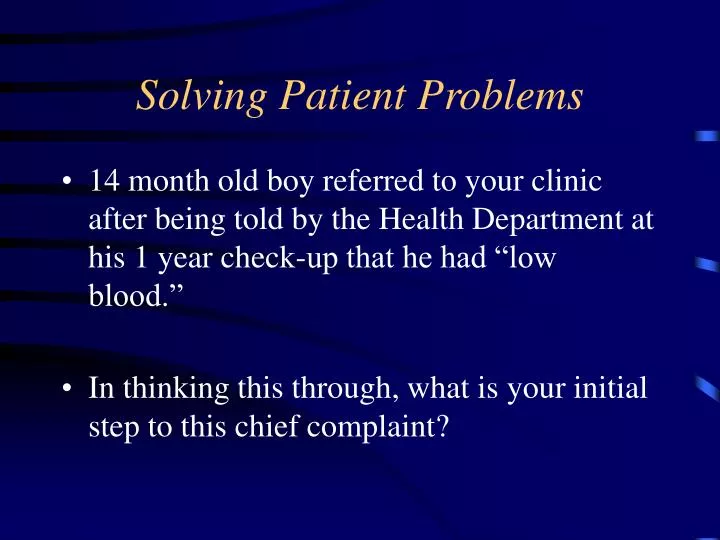 Solving Patient Problems

• 14 month old boy referred to your clinic after being told by the Health Department at his 1 year check-up that he had “low blood.”

• In thinking this through, what is your initial step to this chief complaint?